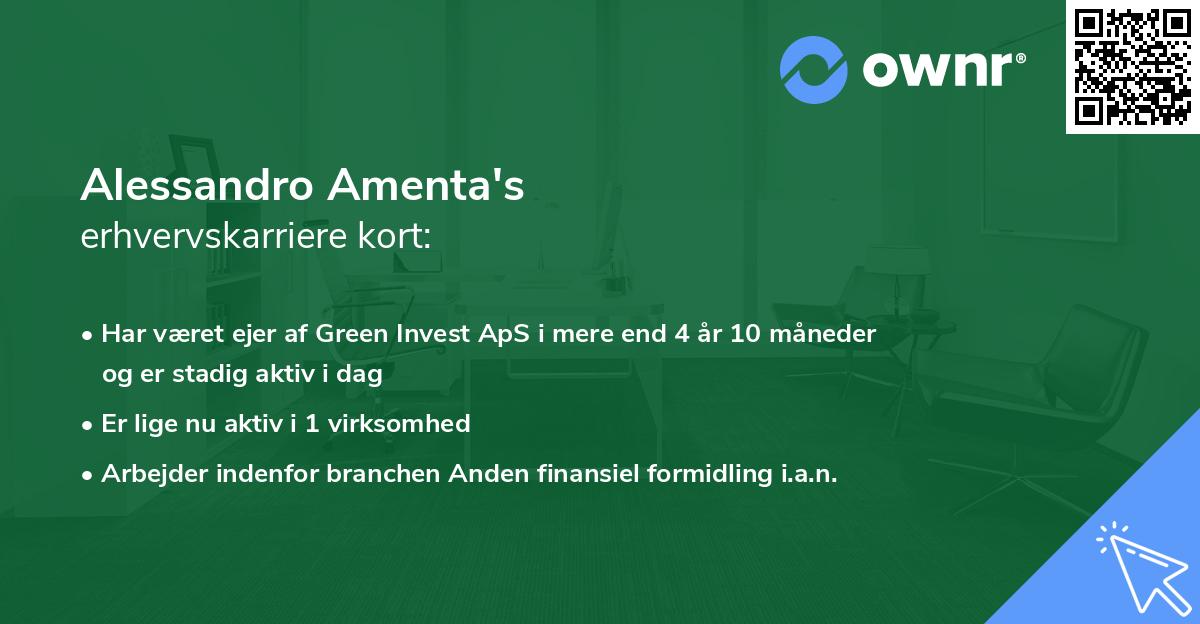 ownr®

Alessandro Amenta's
erhvervskarriere kort:

• Har været ejer af Green Invest ApS i mere end 4 år 10 måneder og er stadig aktiv i dag
• Er lige nu aktiv i 1 virksomhed
• Arbejder indenfor branchen Anden finansiel formidling i.a.n.